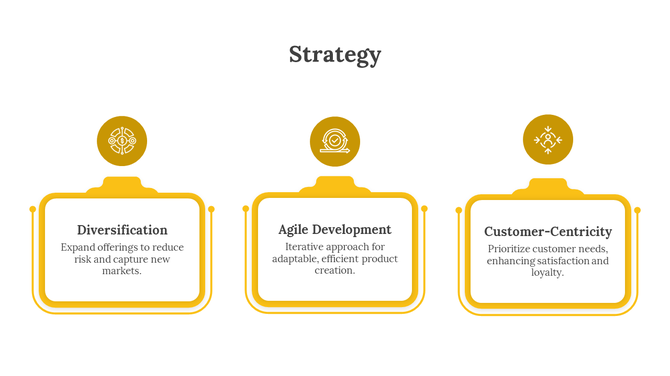 Strategy

Diversification

Expand offerings to reduce risk and capture new markets.

Agile Development

Iterative approach for adaptable, efficient product creation.

Customer-Centricity

Prioritize customer needs, enhancing satisfaction and loyalty.